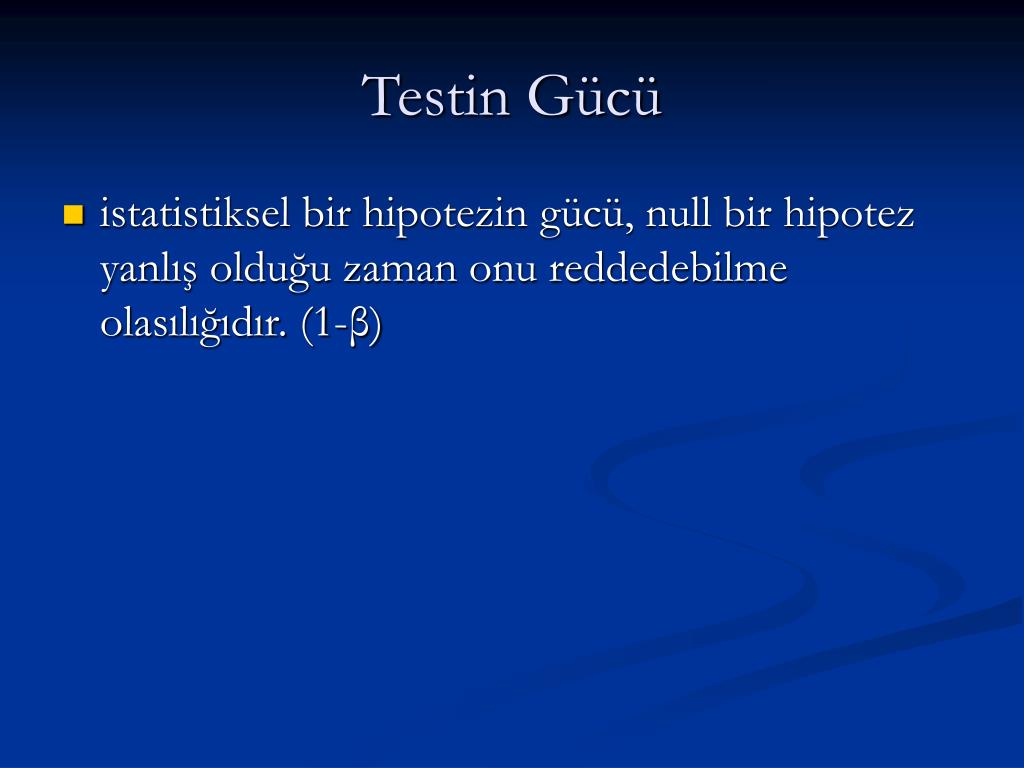 Testin Gücü

istatistiksel bir hipotezin gücü, null bir hipotez yanlış olduğu zaman onu reddedebilme olasılığıdır. (1-β)